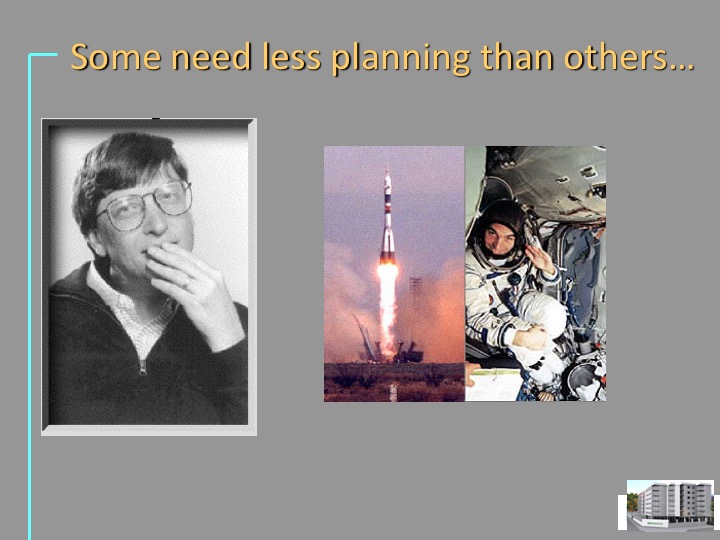 Some need less planning than others…